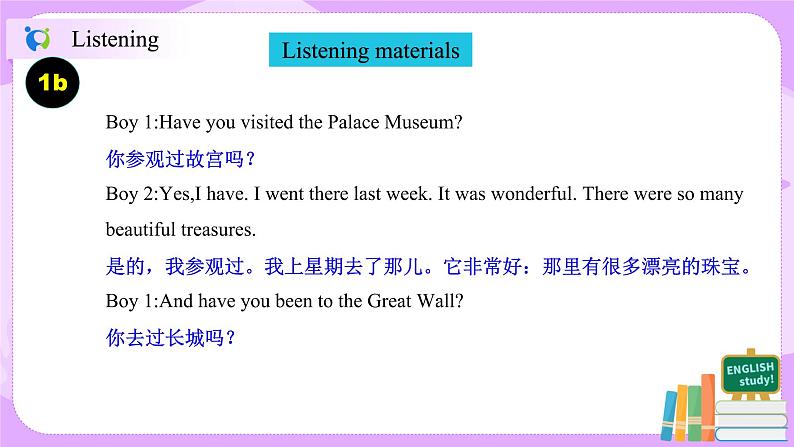 Listening

Listening materials

1b

Boy 1:Have you visited the Palace Museum?

你参观过故宫吗？

Boy 2:Yes,I have. I went there last week. It was wonderful. There were so many beautiful treasures.

是的，我参观过。我上星期去了那儿。它非常好：那里有很多漂亮的珠宝。

Boy 1:And have you been to the Great Wall?

你去过长城吗？

ENGLISH study!